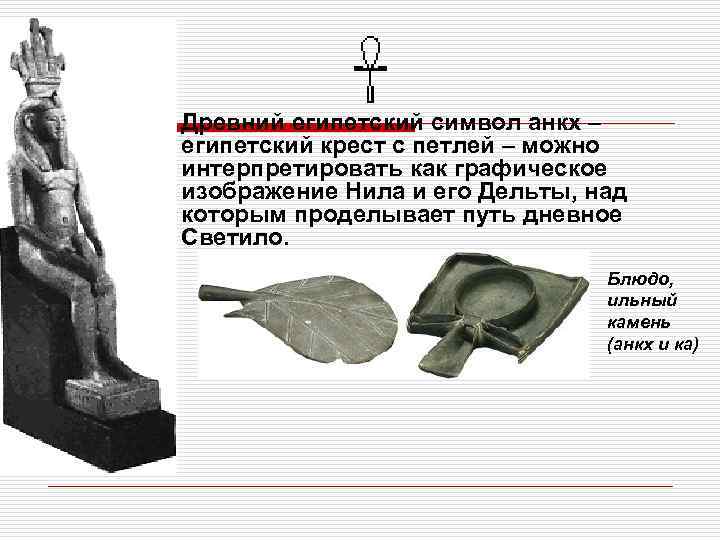 Древний египетский символ анкх – египетский крест с петлей – можно интерпретировать как графическое изображение Нила и его Дельты, над которым проделывает путь дневное Светило.

Блюдо, ильный камень (анкх и ка)